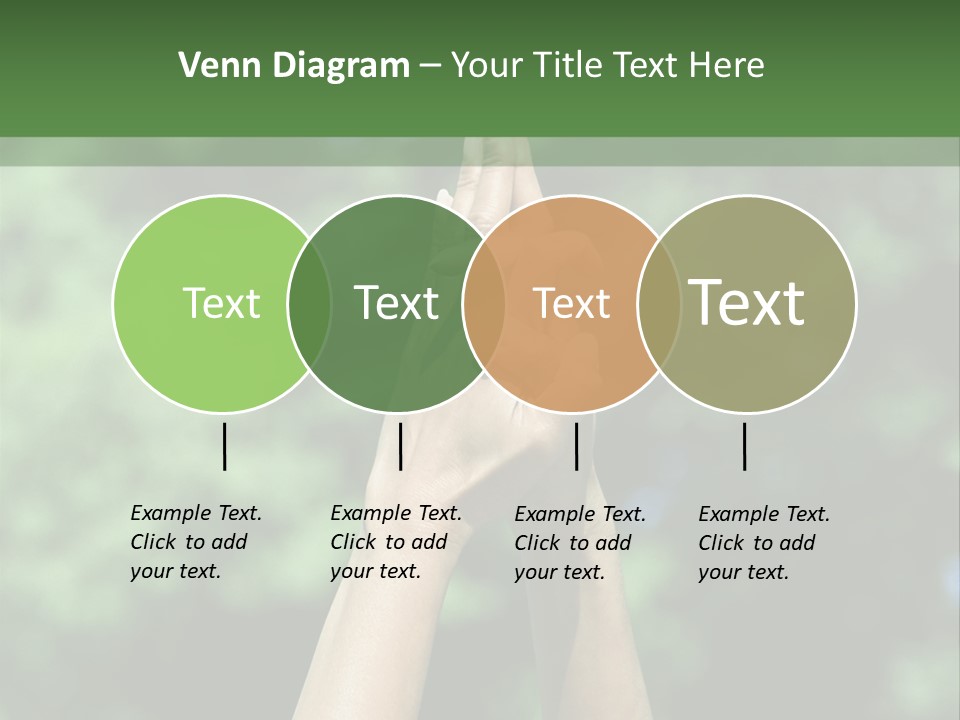 Venn Diagram – Your Title Text Here

Text

Text

Text

Text

Example Text. Click to add your text.

Example Text. Click to add your text.

Example Text. Click to add your text.

Example Text. Click to add your text.